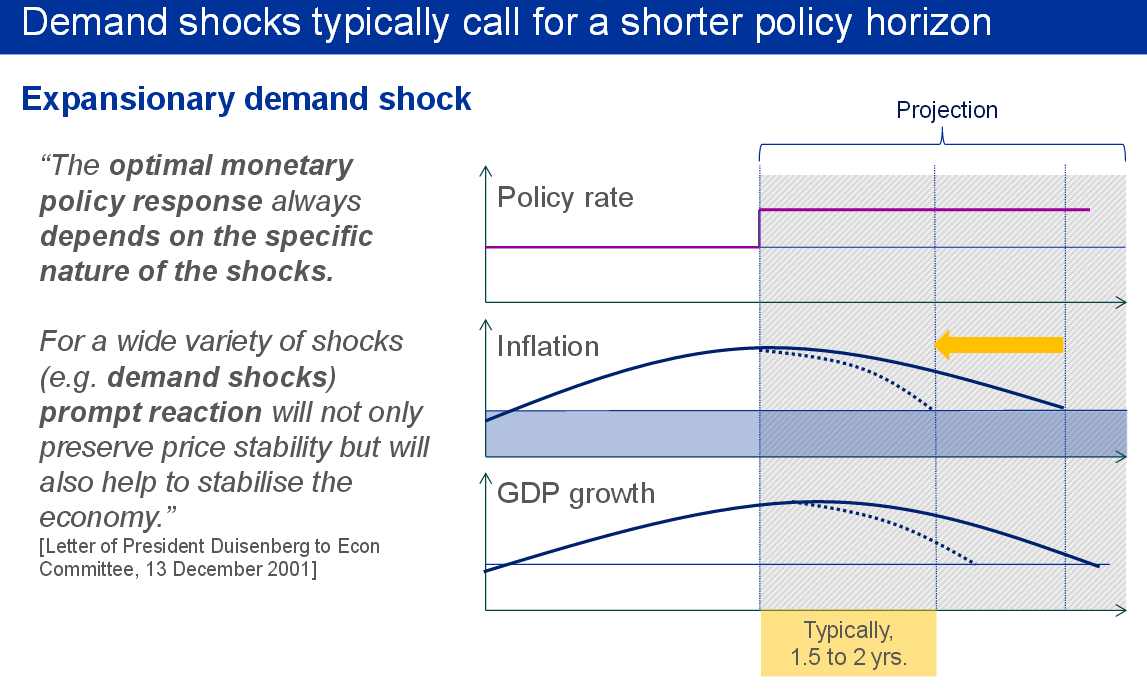 Demand shocks typically call for a shorter policy horizon

Expansionary demand shock

“The optimal monetary policy response always depends on the specific nature of the shocks.

For a wide variety of shocks (e.g. demand shocks) prompt reaction will not only preserve price stability but will also help to stabilise the economy.”
[Letter of President Duisenberg to Econ Committee, 13 December 2001]

Projection

Policy rate

Inflation

GDP growth

Typically, 1.5 to 2 yrs.